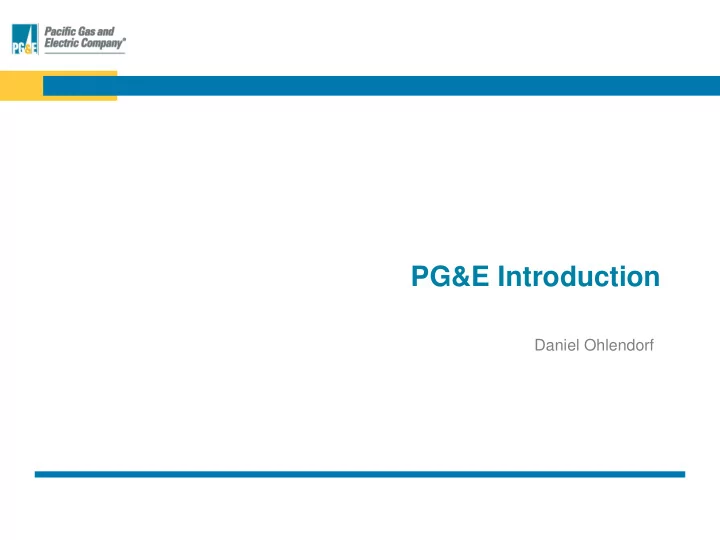 PG&E

Pacific Gas and Electric Company®

PG&E Introduction

Daniel Ohlendorf